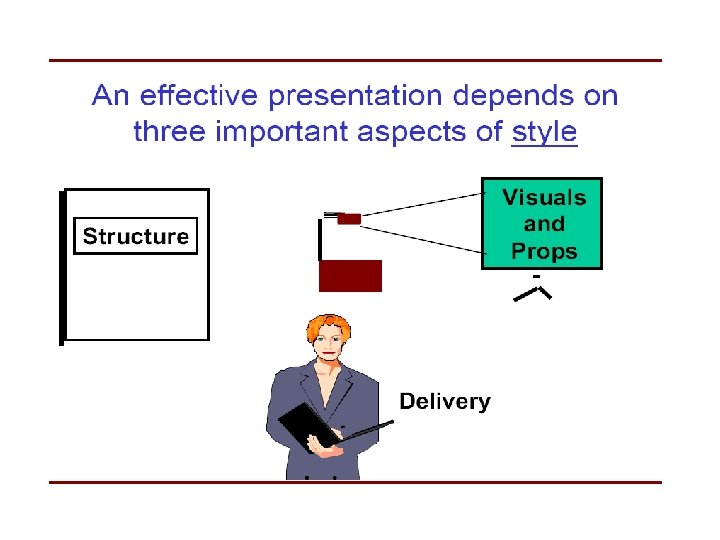 An effective presentation depends on three important aspects of style

Structure

Visuals and Props

Delivery